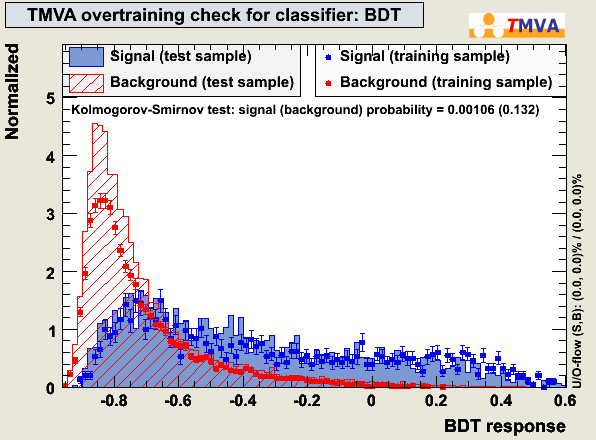 TMVA overtraining check for classifier: BDT

TMVA

Signal (test sample)

Background (test sample)

Signal (training sample)

Background (training sample)

Kolmogorov-Smirnov test: signal (background) probability = 0.00106 (0.132)

Normalized

5
4
3
2
1
0

-0.8 -0.6 -0.4 -0.2 0 0.2 0.4 0.6

BDT response

U/O-flow (S,B): (0.0, 0.0)% / (0.0, 0.0)%